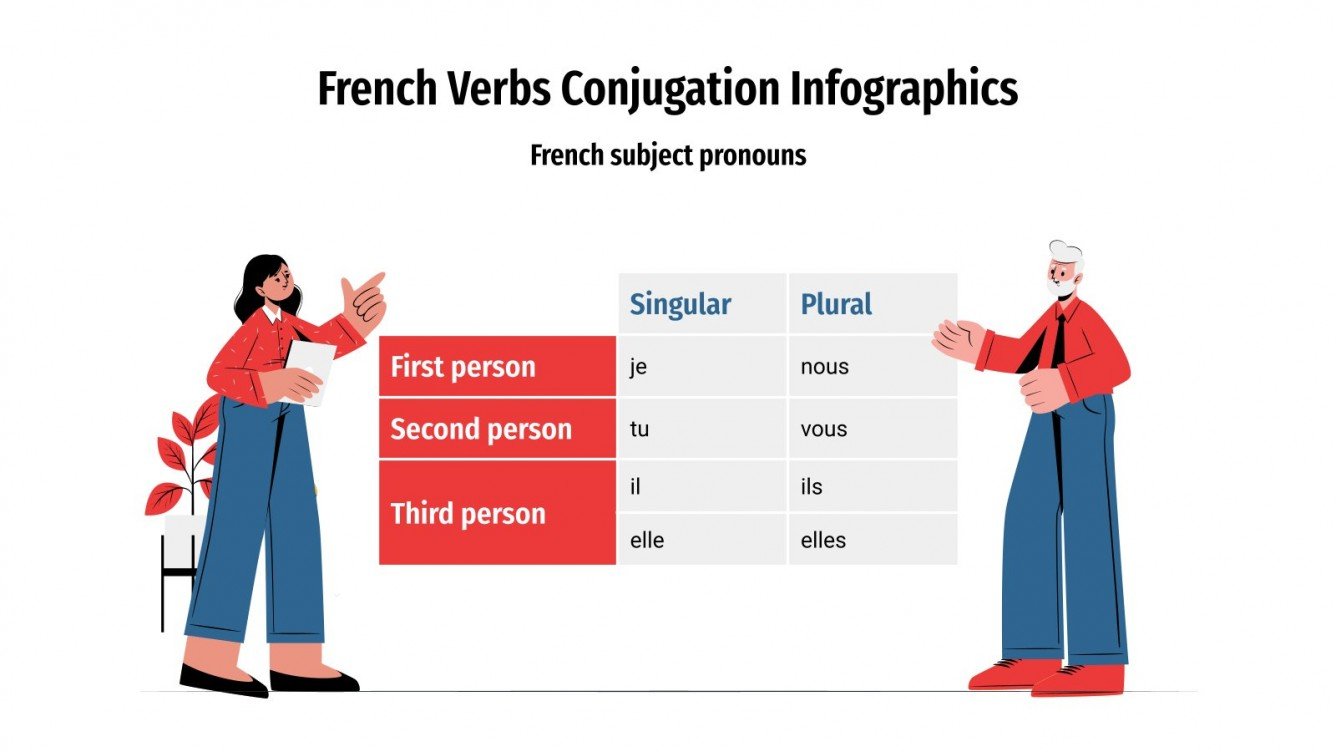 French Verbs Conjugation Infographics

French subject pronouns

| | Singular | Plural |
|---|---|---|
| First person | je | nous |
| Second person | tu | vous |
| Third person | il | ils |
| | elle | elles |